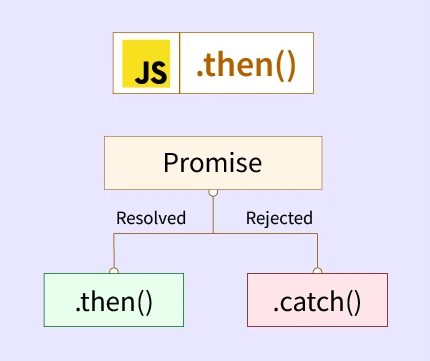 JS .then()

Promise

Resolved

Rejected

.then()

.catch()